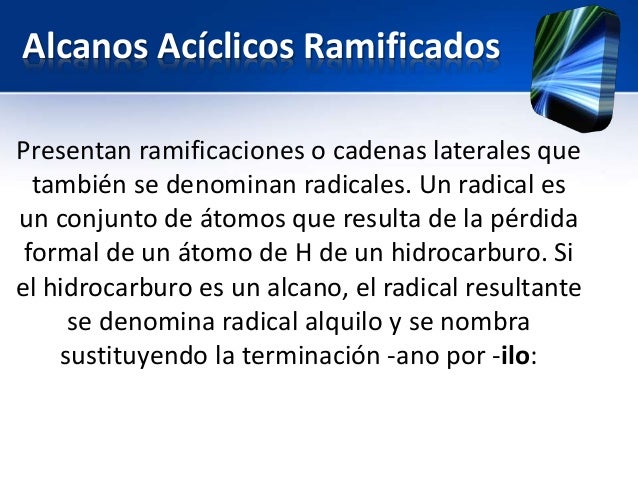 Alcanos Acíclicos Ramificados

Presentan ramificaciones o cadenas laterales que también se denominan radicales. Un radical es un conjunto de átomos que resulta de la pérdida formal de un átomo de H de un hidrocarburo. Si el hidrocarburo es un alcano, el radical resultante se denomina radical alquilo y se nombra sustituyendo la terminación -ano por -ilo: